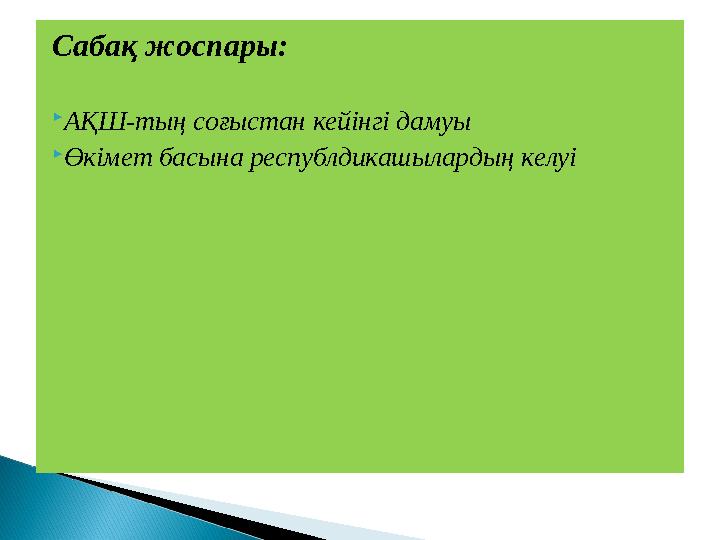 Сабақ жоспары:

АҚШ-тың соғыстан кейінгі дамуы
Өкімет басына республдикашылардың келуі